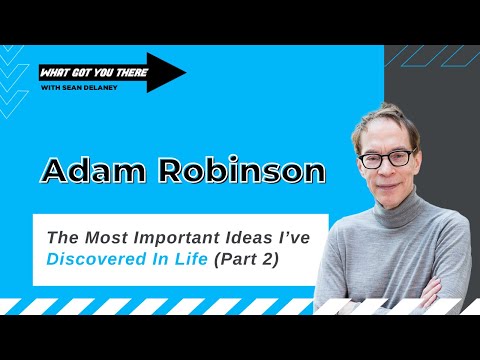 WHAT GOT YOU THERE
WITH SEAN DELANEY

Adam Robinson

The Most Important Ideas I've Discovered In Life (Part 2)